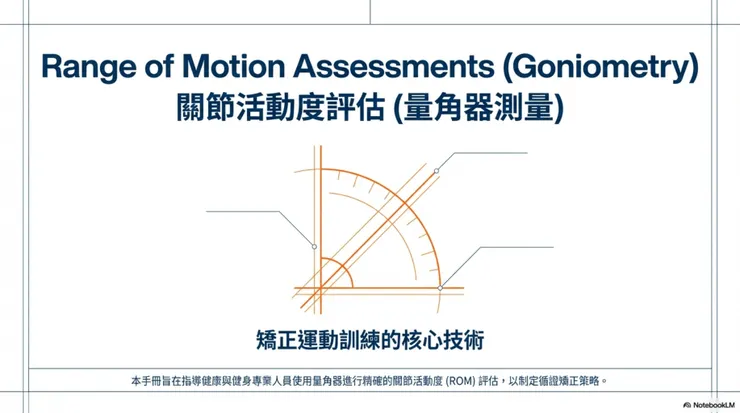 Range of Motion Assessments (Goniometry)
關節活動度評估 (量角器測量)

矯正運動訓練的核心技術

本手冊旨在指導健康與健身專業人員使用量角器進行精確的關節活動度 (ROM) 評估，以制定循證矯正策略。

NotebookLM